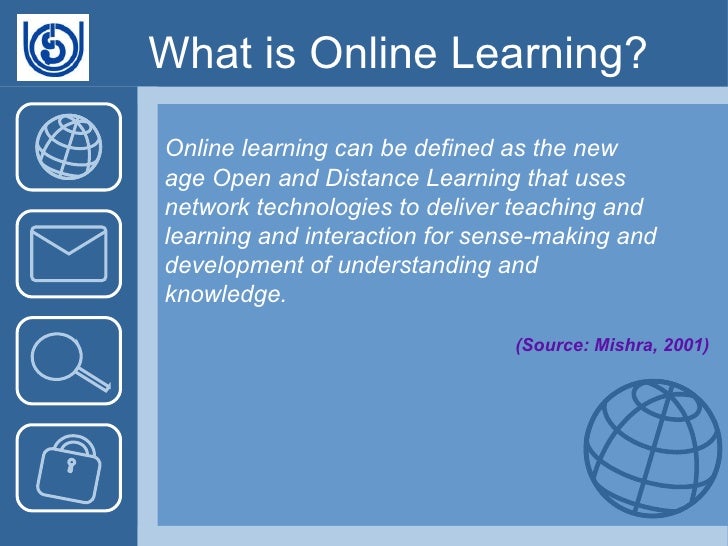 What is Online Learning?

Online learning can be defined as the new age Open and Distance Learning that uses network technologies to deliver teaching and learning and interaction for sense-making and development of understanding and knowledge.

(Source: Mishra, 2001)